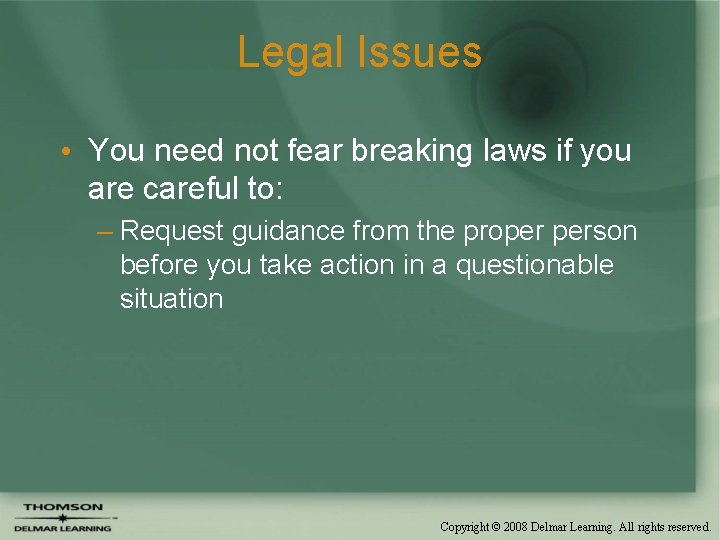 Legal Issues

• You need not fear breaking laws if you are careful to:

– Request guidance from the proper person before you take action in a questionable situation

THOMSON
DELMAR LEARNING

Copyright © 2008 Delmar Learning. All rights reserved.